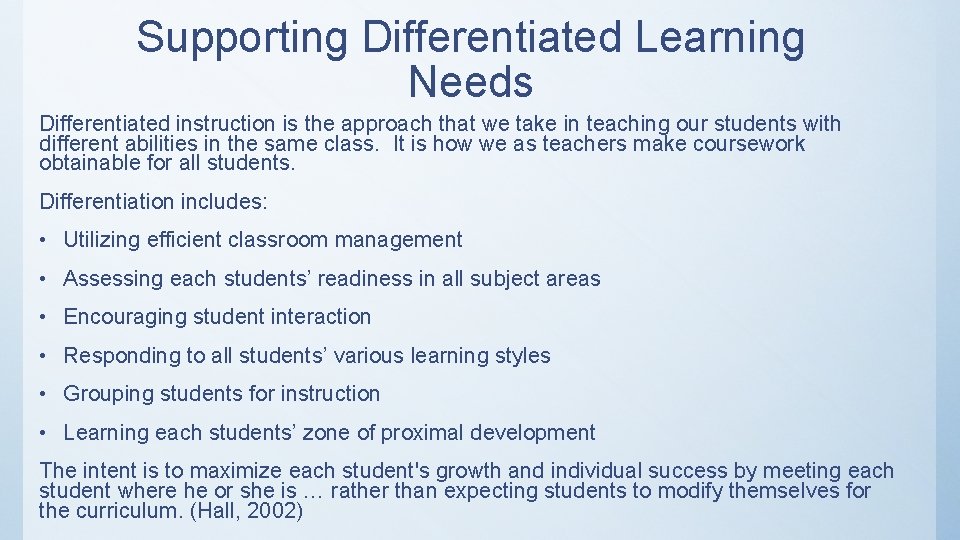 Supporting Differentiated Learning Needs

Differentiated instruction is the approach that we take in teaching our students with different abilities in the same class. It is how we as teachers make coursework obtainable for all students.

Differentiation includes:

• Utilizing efficient classroom management

• Assessing each students’ readiness in all subject areas

• Encouraging student interaction

• Responding to all students’ various learning styles

• Grouping students for instruction

• Learning each students’ zone of proximal development

The intent is to maximize each student's growth and individual success by meeting each student where he or she is … rather than expecting students to modify themselves for the curriculum. (Hall, 2002)